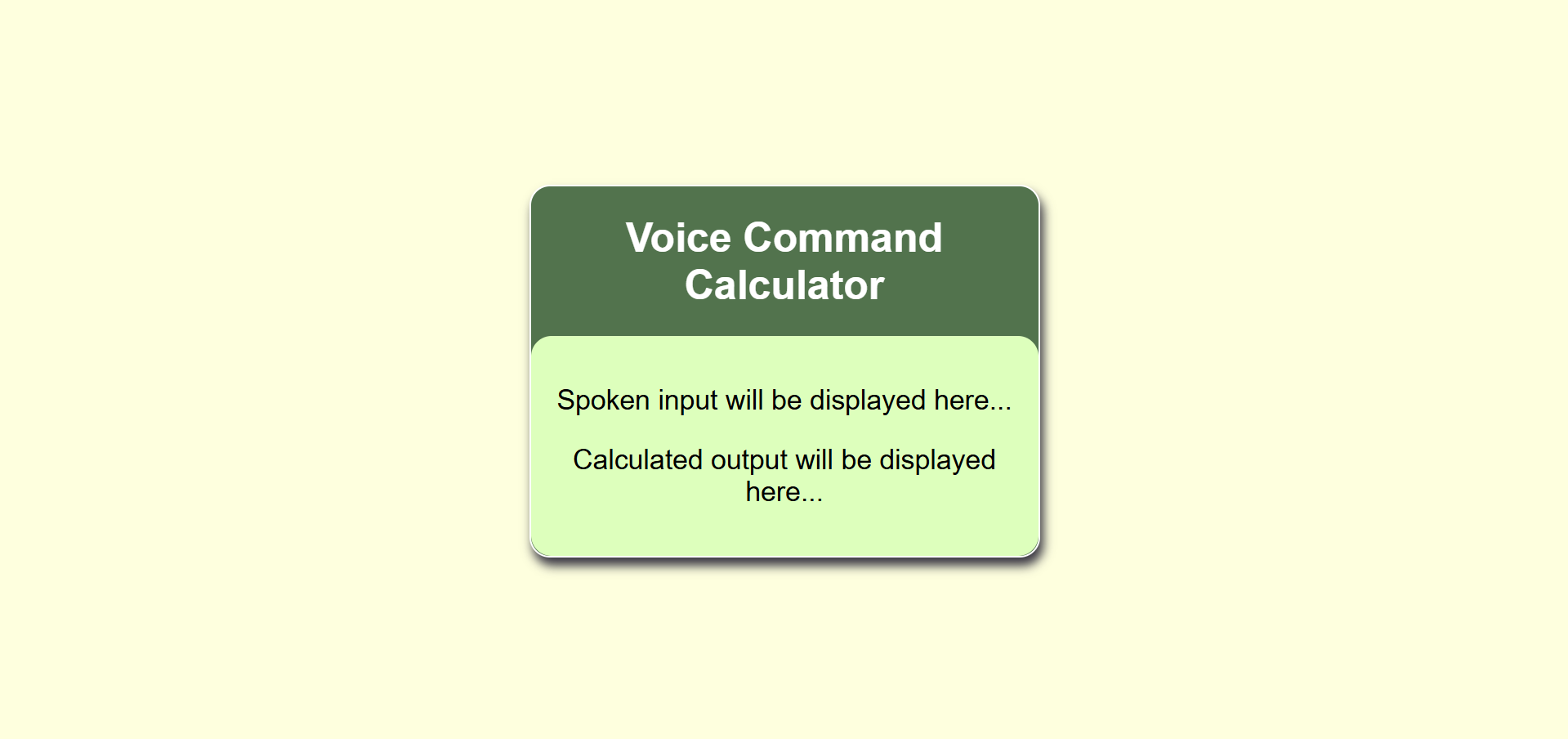 Voice Command Calculator

Spoken input will be displayed here...

Calculated output will be displayed here...